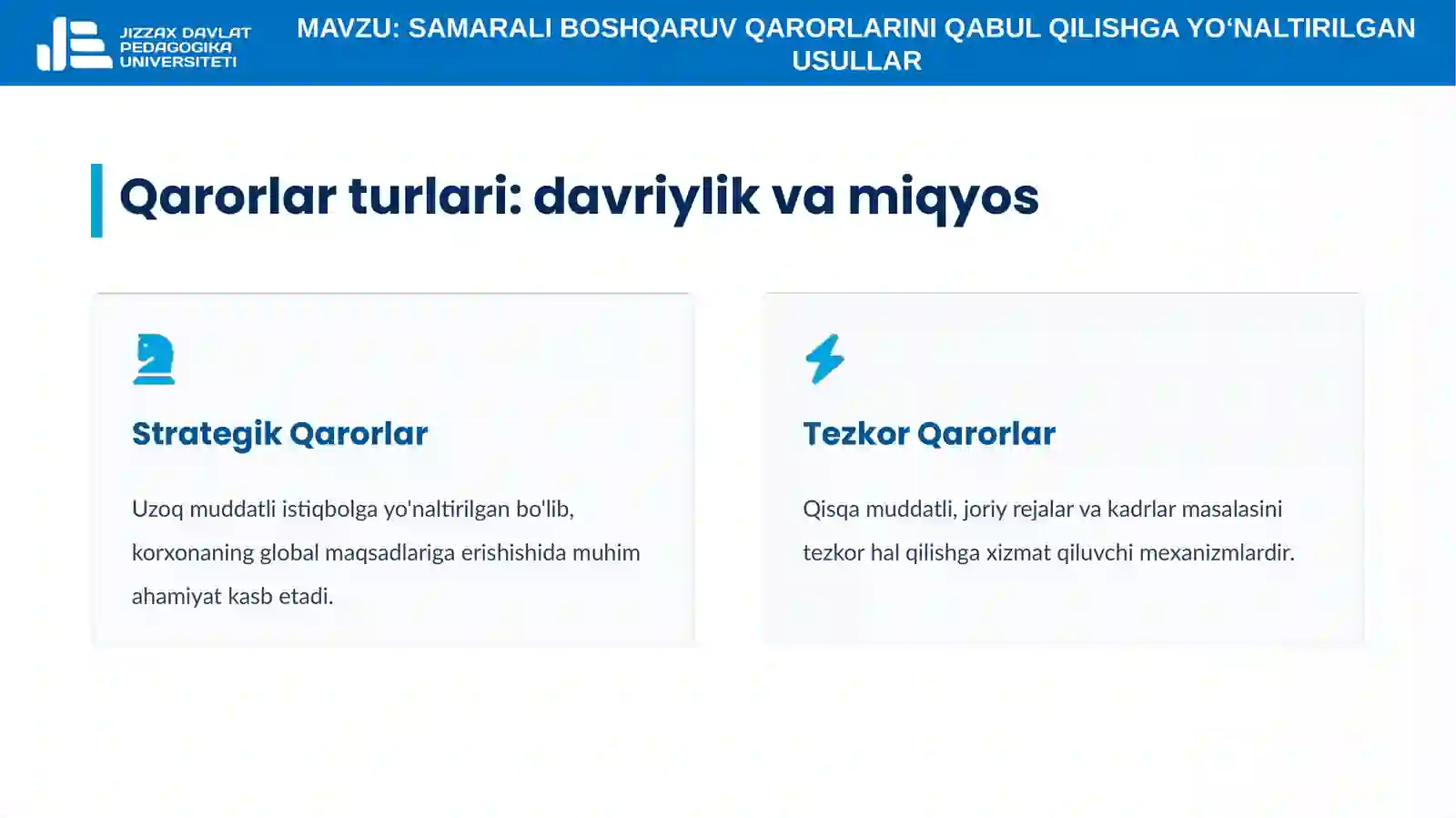 JIZZAX DAVLAT PEDAGOGIKA UNIVERSITETI

MAVZU: SAMARALI BOSHQARUV QARORLARINI QABUL QILISHGA YO‘NALTIRILGAN USULLAR

Qarorlar turlari: davriylik va miqyos

Strategik Qarorlar

Uzoq muddatli istiqbolga yo'naltirilgan bo'lib, korxonaning global maqsadlariga erishishida muhim ahamiyat kasb etadi.

Tezkor Qarorlar

Qisqa muddatli, joriy rejalar va kadrlar masalasini tezkor hal qilishga xizmat qiluvchi mexanizmlardir.